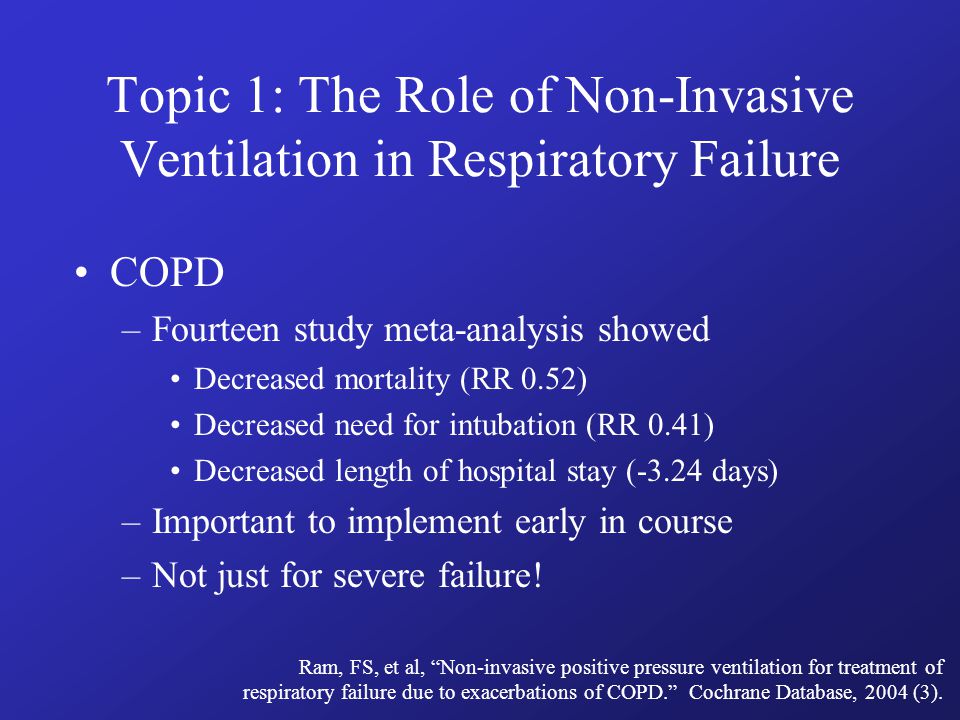 Topic 1: The Role of Non-Invasive Ventilation in Respiratory Failure

• COPD
– Fourteen study meta-analysis showed
• Decreased mortality (RR 0.52)
• Decreased need for intubation (RR 0.41)
• Decreased length of hospital stay (-3.24 days)
– Important to implement early in course
– Not just for severe failure!

Ram, FS, et al, “Non-invasive positive pressure ventilation for treatment of respiratory failure due to exacerbations of COPD.” Cochrane Database, 2004 (3).